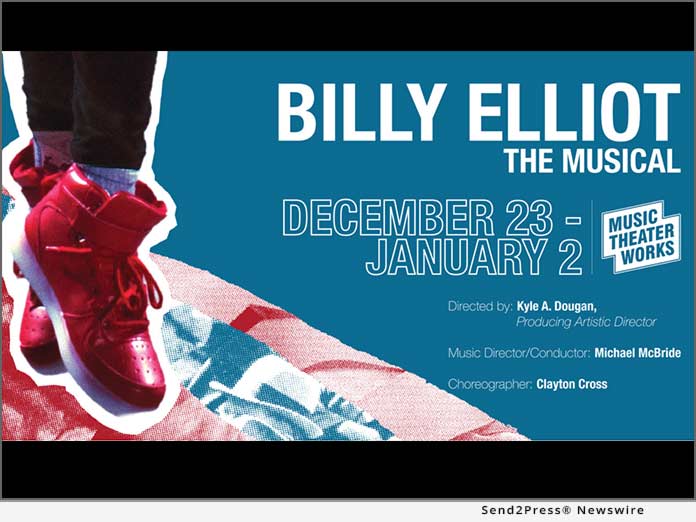 BILLY ELLIOT
THE MUSICAL

DECEMBER 23 - JANUARY 2

MUSIC THEATER WORKS

Directed by: Kyle A. Dougan, Producing Artistic Director

Music Director/Conductor: Michael McBride

Choreographer: Clayton Cross

Send2Press® Newswire